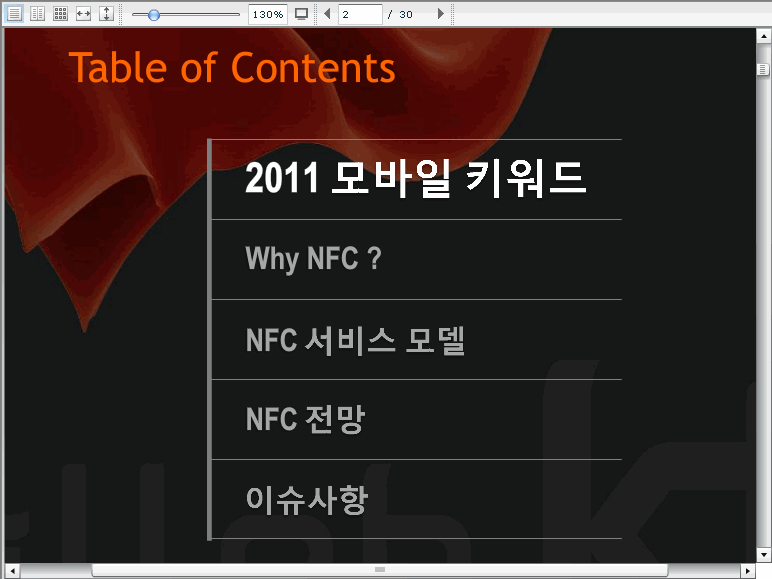 130%

2 / 30

Table of Contents

2011 모바일 키워드

Why NFC ?

NFC 서비스 모델

NFC 전망

이슈사항